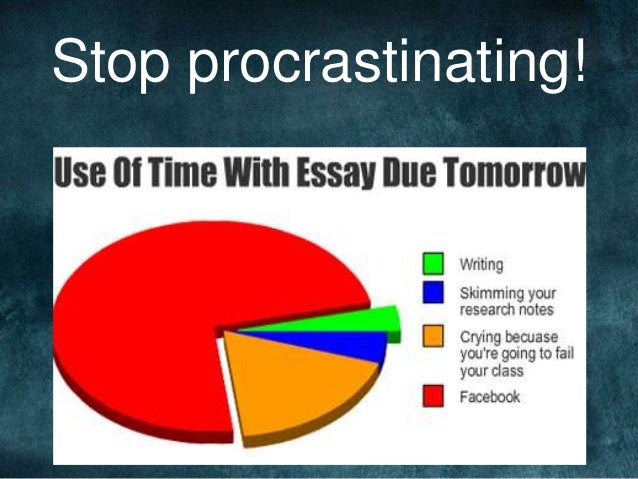 Stop procrastinating!

Use Of Time With Essay Due Tomorrow

Writing
Skimming your research notes
Crying becuase you're going to fail your class
Facebook